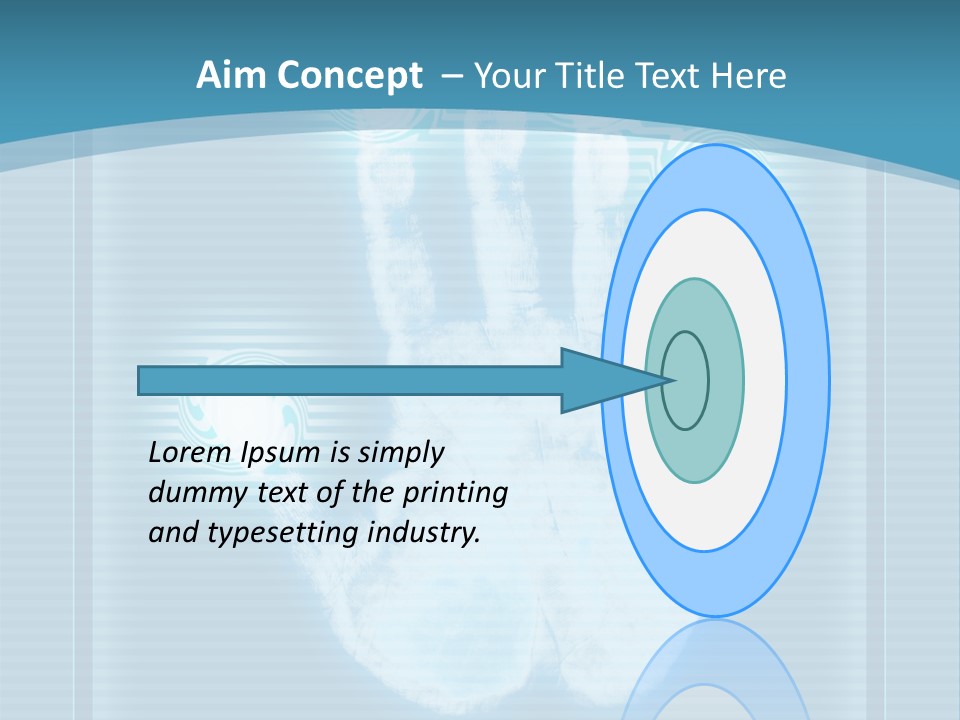 Aim Concept – Your Title Text Here

Lorem Ipsum is simply dummy text of the printing and typesetting industry.